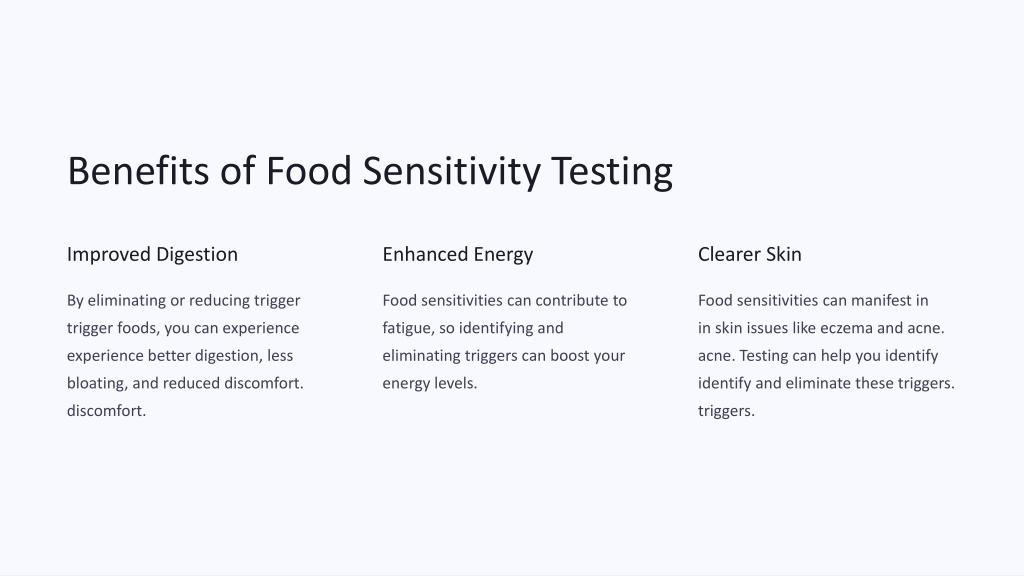 Benefits of Food Sensitivity Testing

Improved Digestion

By eliminating or reducing trigger trigger foods, you can experience experience better digestion, less bloating, and reduced discomfort. discomfort.

Enhanced Energy

Food sensitivities can contribute to fatigue, so identifying and eliminating triggers can boost your energy levels.

Clearer Skin

Food sensitivities can manifest in in skin issues like eczema and acne. acne. Testing can help you identify identify and eliminate these triggers. triggers.